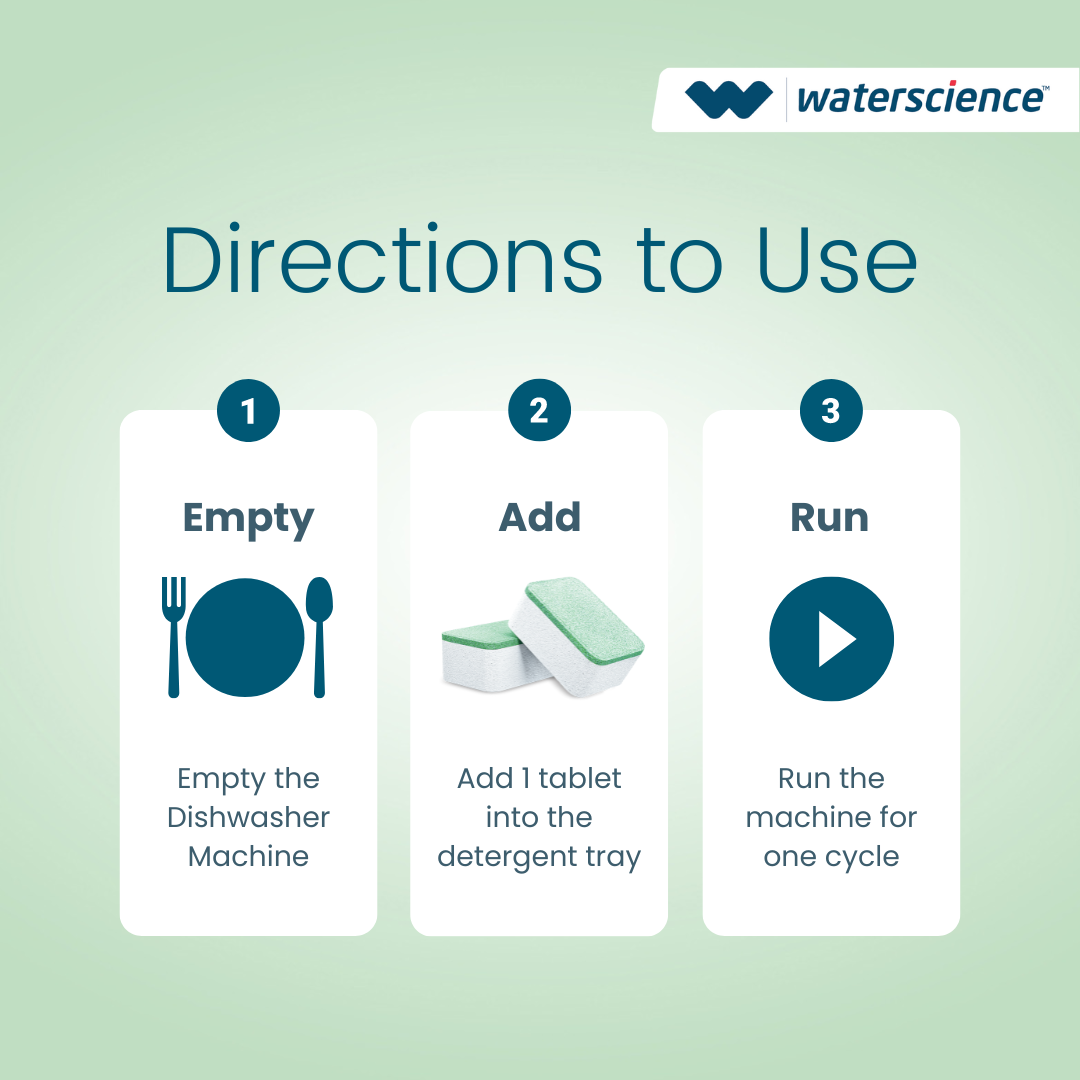 waterscience™

Directions to Use

1

Empty

Empty the Dishwasher Machine

2

Add

Add 1 tablet into the detergent tray

3

Run

Run the machine for one cycle